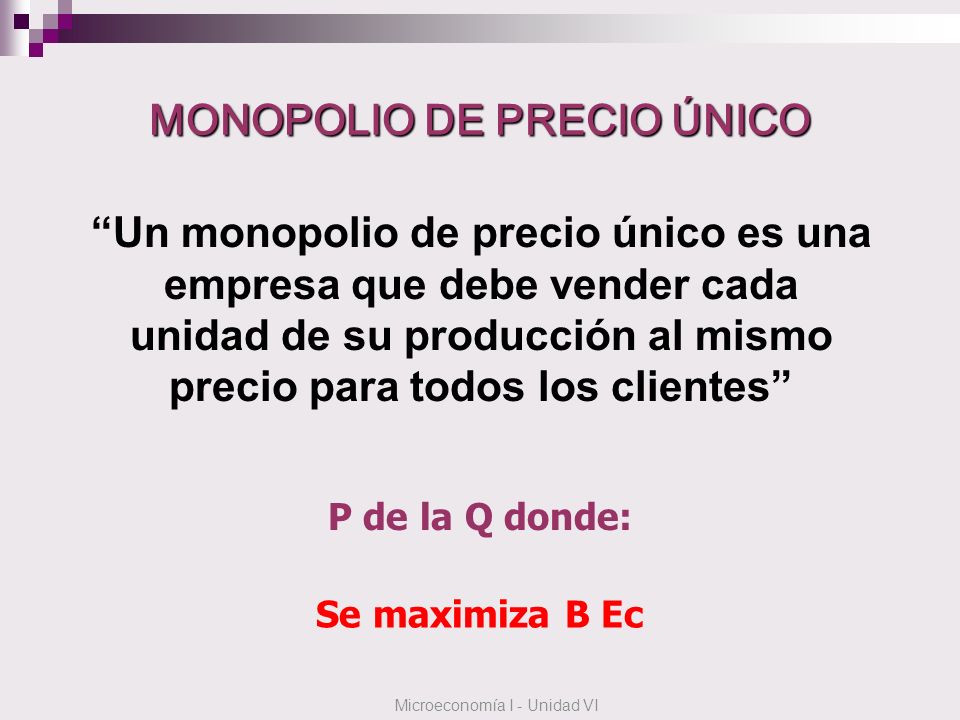 MONOPOLIO DE PRECIO ÚNICO

“Un monopolio de precio único es una empresa que debe vender cada unidad de su producción al mismo precio para todos los clientes”

P de la Q donde:

Se maximiza B Ec

Microeconomía I - Unidad VI